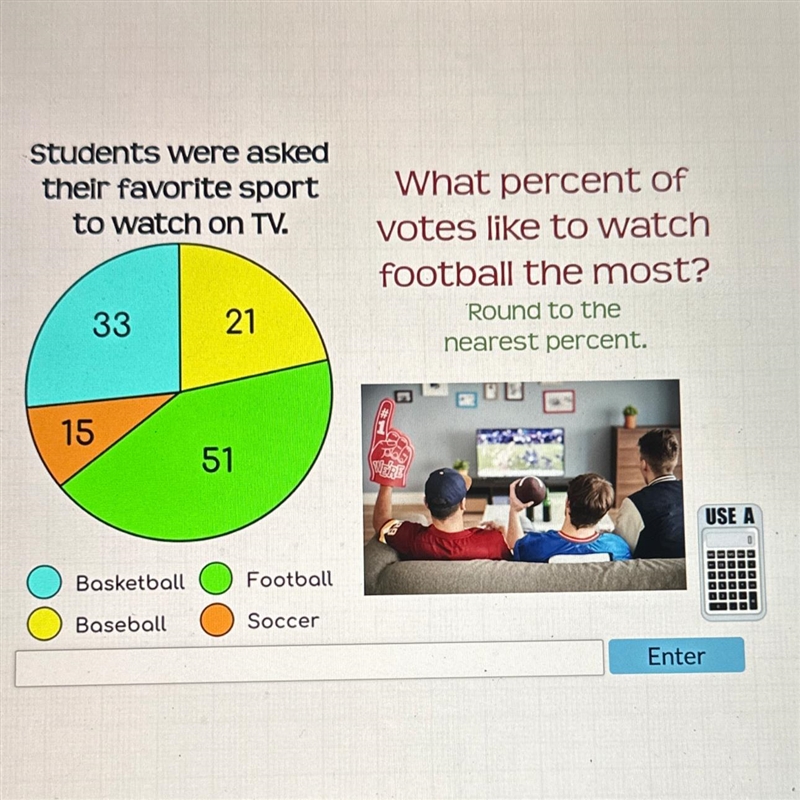 Students were asked their favorite sport to watch on TV.

33
21
15
51

Basketball
Football
Baseball
Soccer

What percent of votes like to watch football the most?

Round to the nearest percent.

#1
WE'RE

USE A

0

Enter